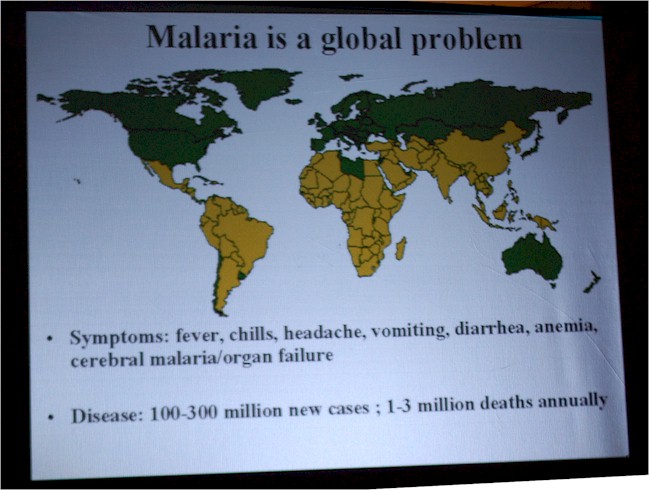 Malaria is a global problem

• Symptoms: fever, chills, headache, vomiting, diarrhea, anemia, cerebral malaria/organ failure

• Disease: 100-300 million new cases ; 1-3 million deaths annually